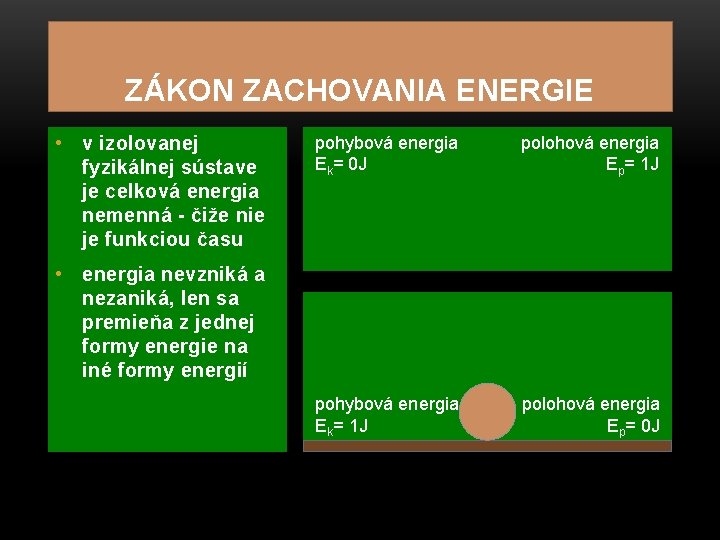 ZÁKON ZACHOVANIA ENERGIE

• v izolovanej fyzikálnej sústave je celková energia nemenná - čiže nie je funkciou času

• energia nevzniká a nezaniká, len sa premieňa z jednej formy energie na iné formy energií

pohybová energia
$E_k$= 0J

polohová energia
$E_p$= 1J

pohybová energia
$E_k$= 1J

polohová energia
$E_p$= 0J